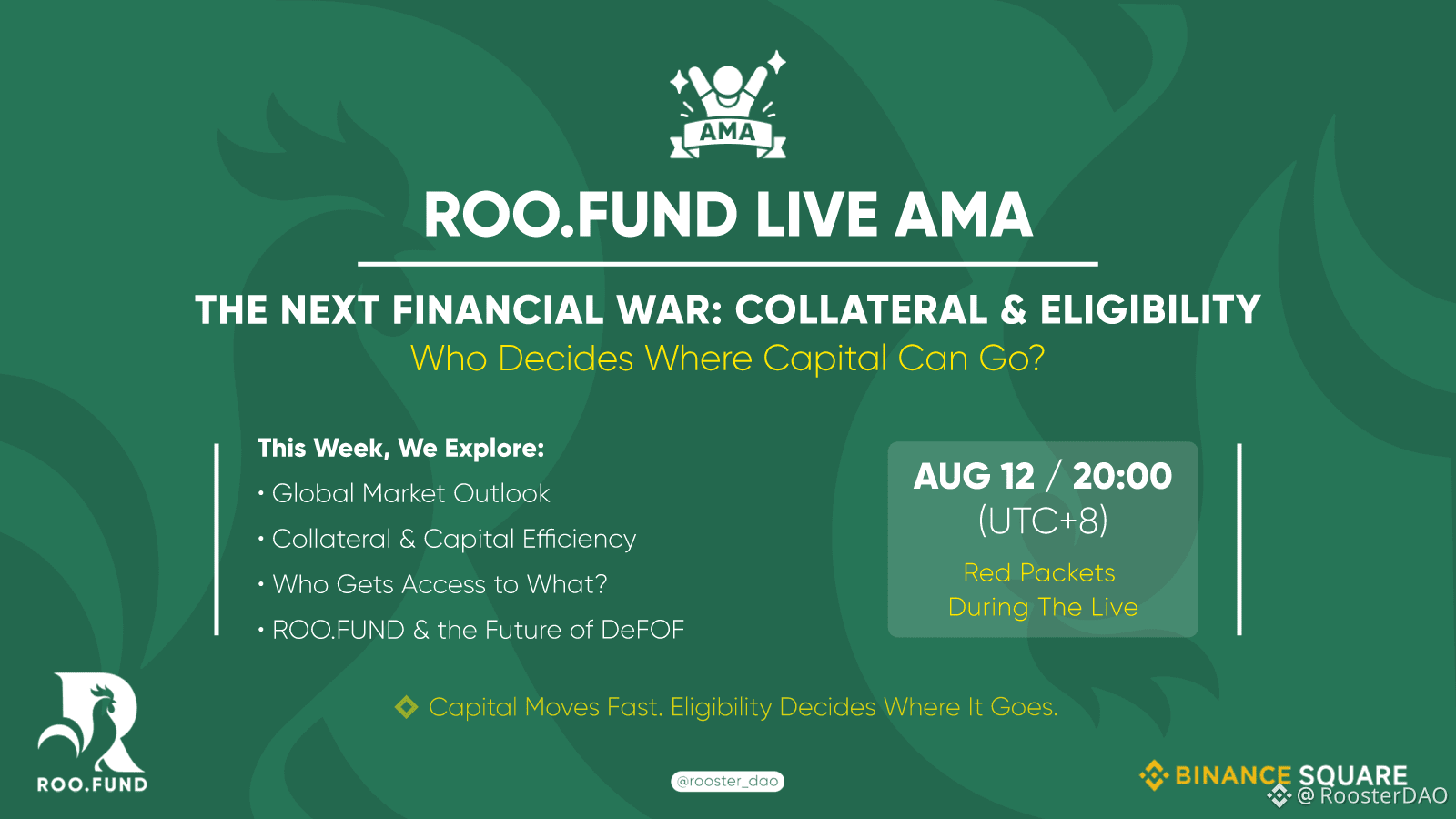 AMA

ROO.FUND LIVE AMA

THE NEXT FINANCIAL WAR: COLLATERAL & ELIGIBILITY
Who Decides Where Capital Can Go?

This Week, We Explore:
• Global Market Outlook
• Collateral & Capital Efficiency
• Who Gets Access to What?
• ROO.FUND & the Future of DeFOF

AUG 12 / 20:00
(UTC+8)
Red Packets
During The Live

Capital Moves Fast. Eligibility Decides Where It Goes.

ROO.FUND

@rooster_dao

BINANCE SQUARE

@ RoosterDAO